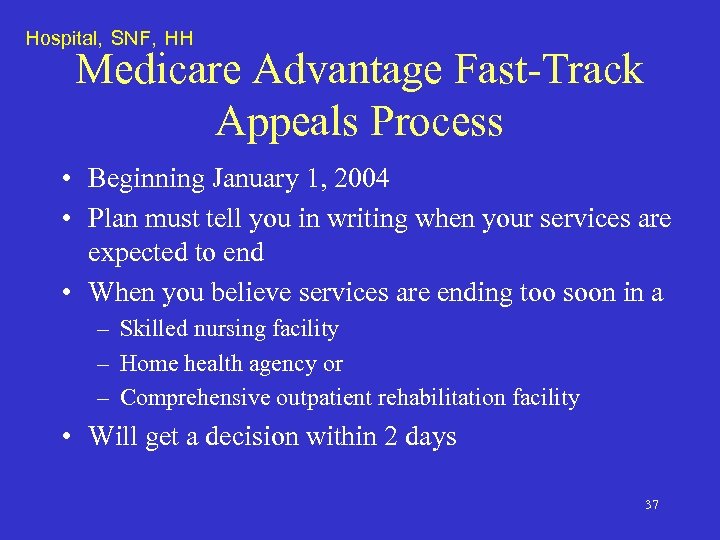 Hospital, SNF, HH

Medicare Advantage Fast-Track Appeals Process

• Beginning January 1, 2004
• Plan must tell you in writing when your services are expected to end
• When you believe services are ending too soon in a
– Skilled nursing facility
– Home health agency or
– Comprehensive outpatient rehabilitation facility
• Will get a decision within 2 days

37